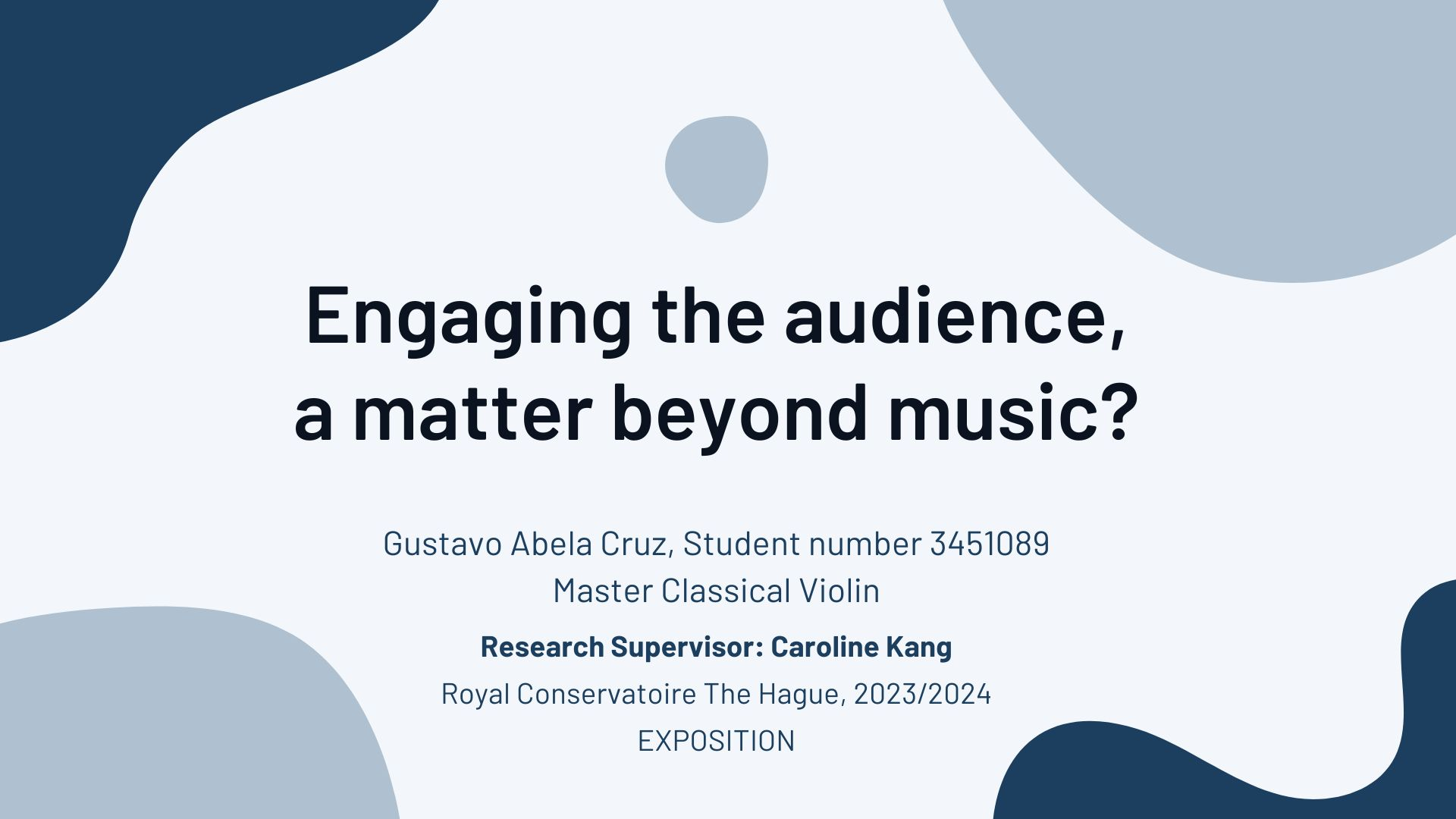 Engaging the audience, a matter beyond music?

Gustavo Abela Cruz, Student number 3451089
Master Classical Violin

Research Supervisor: Caroline Kang

Royal Conservatoire The Hague, 2023/2024

EXPOSITION